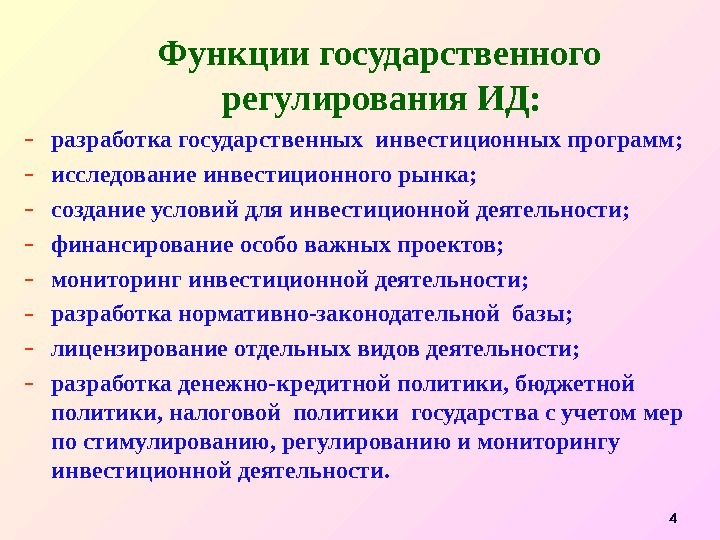 Функции государственного регулирования ИД:

- разработка государственных инвестиционных программ;
- исследование инвестиционного рынка;
- создание условий для инвестиционной деятельности;
- финансирование особо важных проектов;
- мониторинг инвестиционной деятельности;
- разработка нормативно-законодательной базы;
- лицензирование отдельных видов деятельности;
- разработка денежно-кредитной политики, бюджетной политики, налоговой политики государства с учетом мер по стимулированию, регулированию и мониторингу инвестиционной деятельности.

4